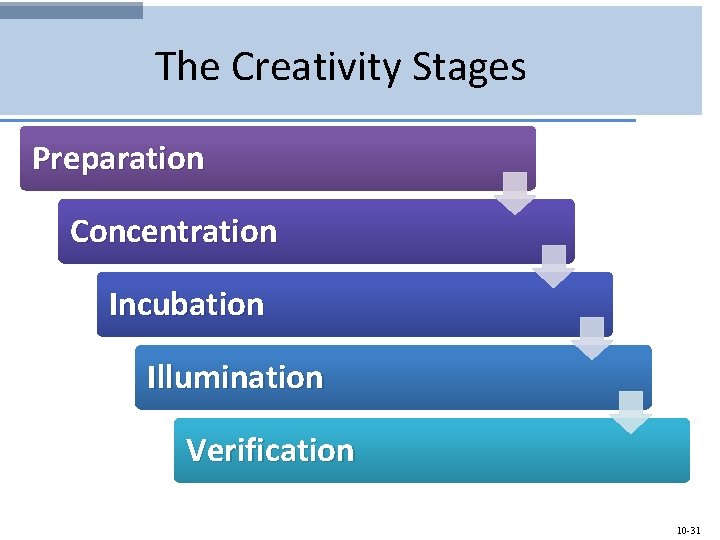 The Creativity Stages

Preparation

Concentration

Incubation

Illumination

Verification

10-31